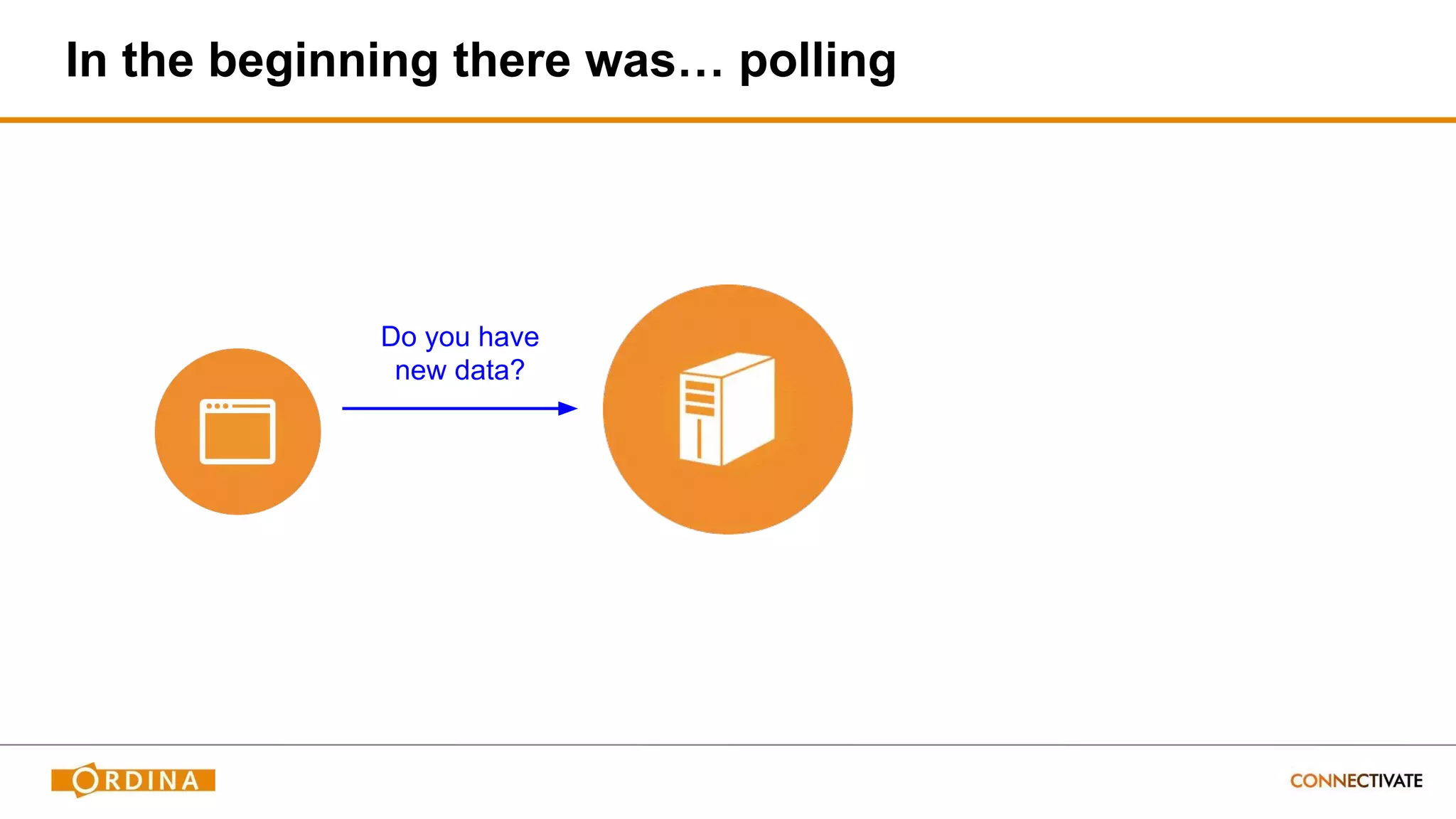 In the beginning there was… polling

Do you have new data?

ORDINA

CONNECTIVATE